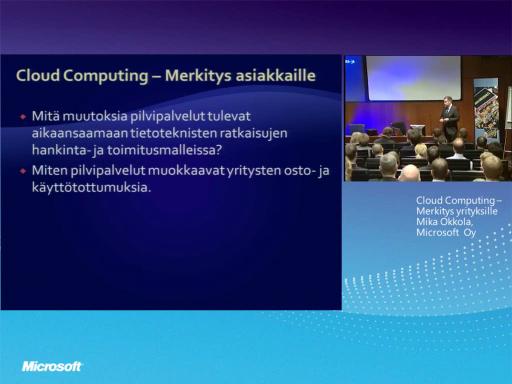 Cloud Computing – Merkitys asiakkaille

Mitä muutoksia pilvipalvelut tulevat aikaansaamaan tietoteknisten ratkaisujen hankinta- ja toimitusmalleissa?

Miten pilvipalvelut muokkaavat yritysten osto- ja käyttötottumuksia.

Cloud Computing – Merkitys yrityksille Mika Okkola, Microsoft Oy

Microsoft